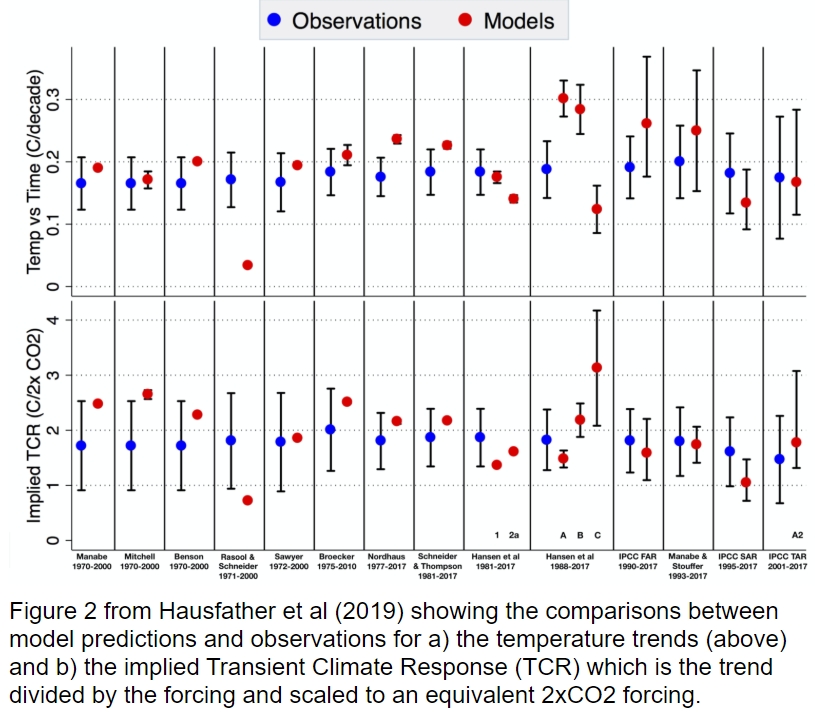 Observations   Models

Temp vs Time (C/decade)

0.3
0.2
0.1
0

Implied TCR (C/2x CO2)

4
3
2
1
0

1   2a

A   B   C

A2

Manabe 1970-2000

Mitchell 1970-2000

Benson 1970-2000

Rasool & Schneider 1971-2000

Sawyer 1972-2000

Broecker 1975-2010

Nordhaus 1977-2017

Schneider & Thompson 1981-2017

Hansen et al 1981-2017

Hansen et al 1988-2017

IPCC FAR 1990-2017

Manabe & Stouffer 1993-2017

IPCC SAR 1995-2017

IPCC TAR 2001-2017

Figure 2 from Hausfather et al (2019) showing the comparisons between model predictions and observations for a) the temperature trends (above) and b) the implied Transient Climate Response (TCR) which is the trend divided by the forcing and scaled to an equivalent 2xCO2 forcing.